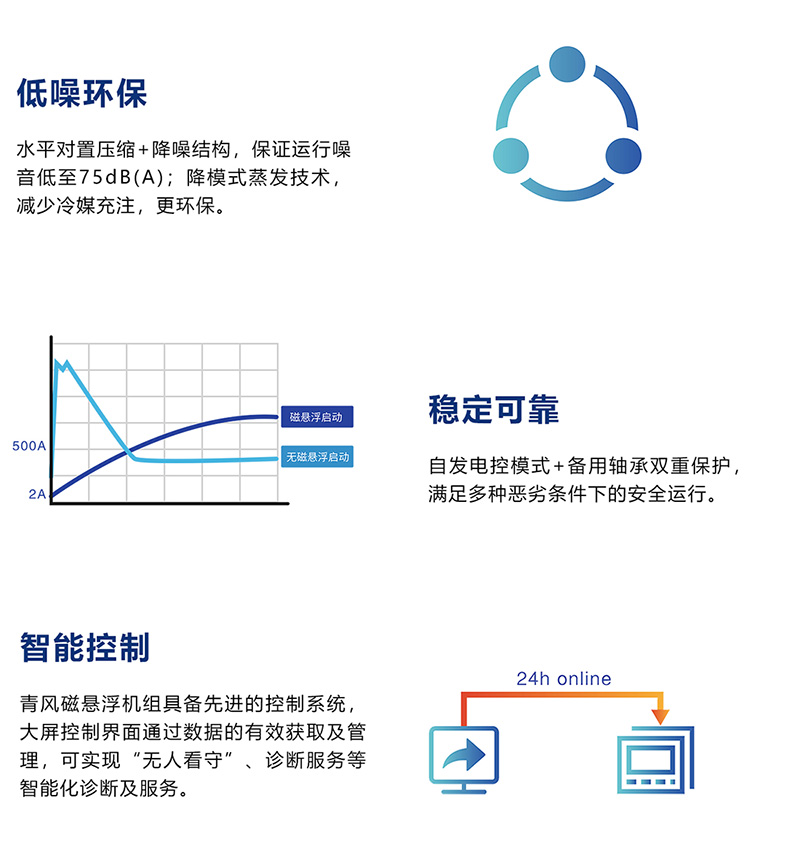 低噪环保

水平对置压缩+降噪结构，保证运行噪音低至75dB(A)；降模式蒸发技术，减少冷媒充注，更环保。

500A

2A

磁悬浮启动

无磁悬浮启动

稳定可靠

自发电控模式+备用轴承双重保护，满足多种恶劣条件下的安全运行。

智能控制

青风磁悬浮机组具备先进的控制系统，大屏控制界面通过数据的有效获取及管理，可实现“无人看守”、诊断服务等智能化诊断及服务。

24h online